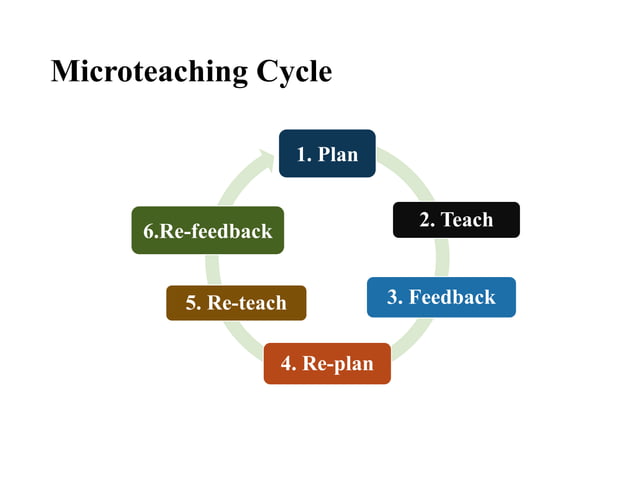 Microteaching Cycle

1. Plan

2. Teach

3. Feedback

4. Re-plan

5. Re-teach

6.Re-feedback